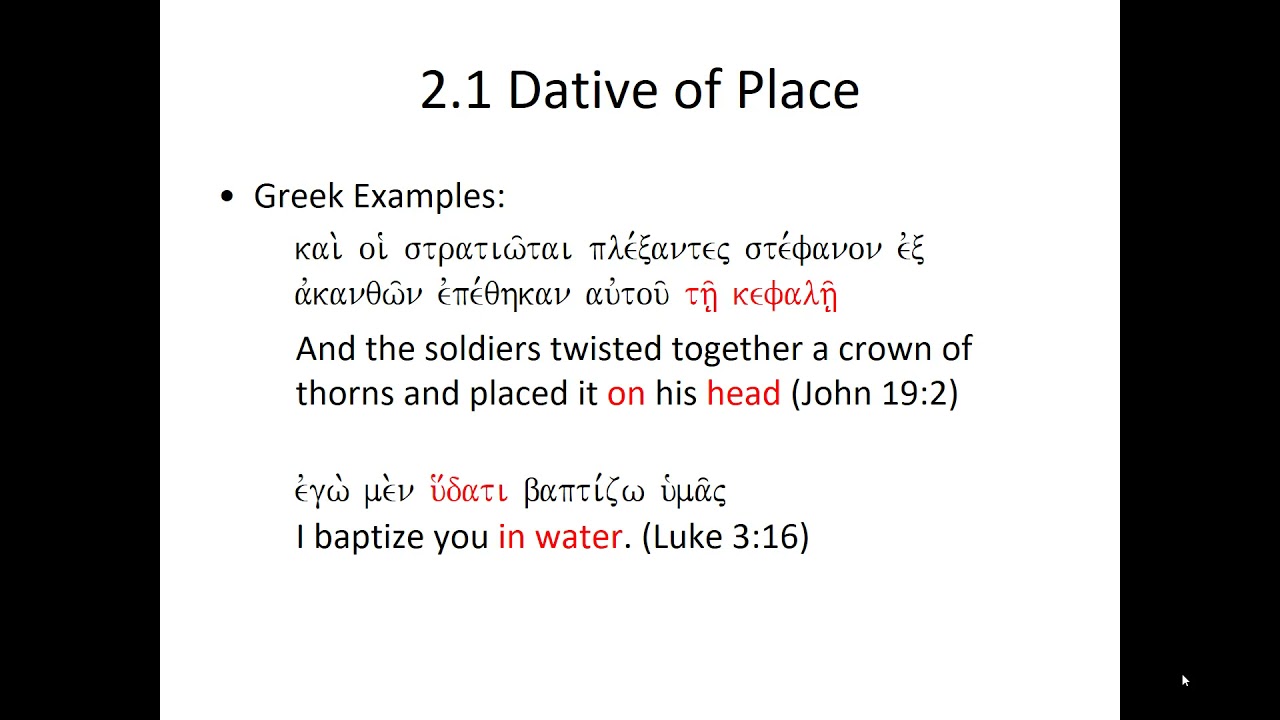 2.1 Dative of Place

• Greek Examples:

καὶ οἱ στρατιῶται πλέξαντες στέφανον ἐξ ἀκανθῶν ἐπέθηκαν αὐτοῦ τῇ κεφαλῇ

And the soldiers twisted together a crown of thorns and placed it on his head (John 19:2)

ἐγὼ μὲν ὕδατι βαπτίζω ὑμᾶς

I baptize you in water. (Luke 3:16)